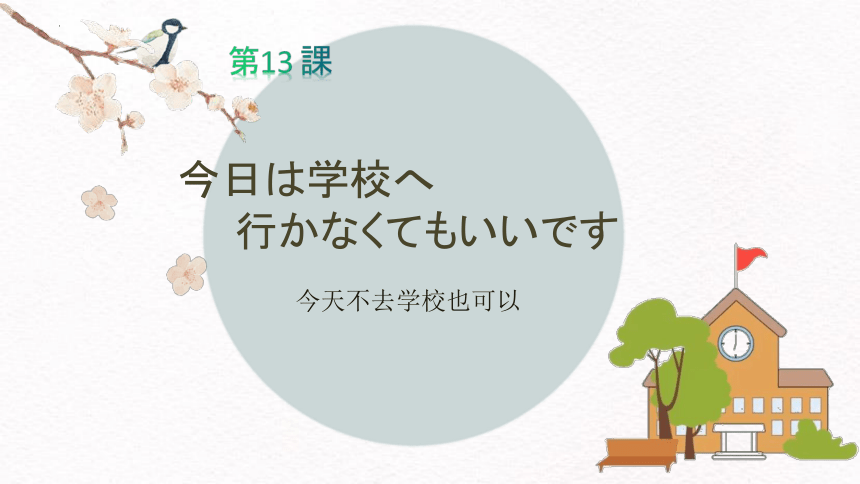 第13 課

今日は学校へ
行かなくてもいいです

今天不去学校也可以